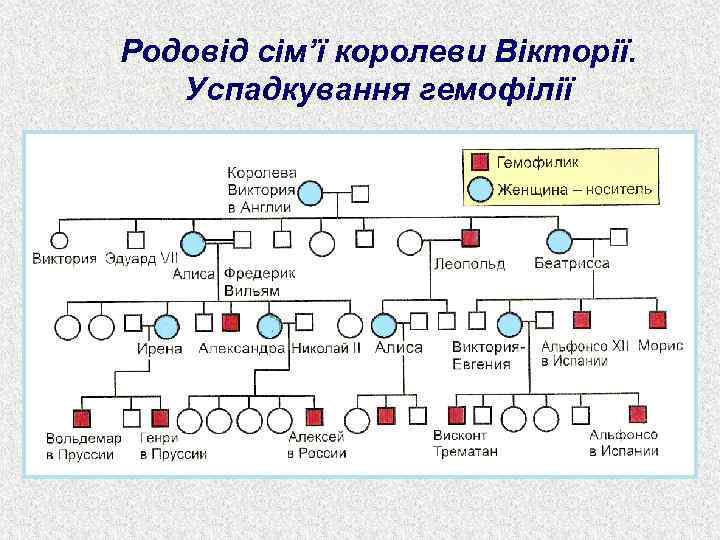 Родовід сім'ї королеви Вікторії. Успадкування гемофілії

Гемофилик
Женщина – носитель

Королева Виктория в Англии

Виктория
Эдуард VII
Алиса
Фредерик Вильям
Леопольд
Беатрисса

Ирена
Александра
Николай II
Алиса
Виктория-Евгения
Альфонсо XII в Испании
Морис

Вольдемар в Пруссии
Генри в Пруссии
Алексей в России
Висконт Трематан
Альфонсо в Испании